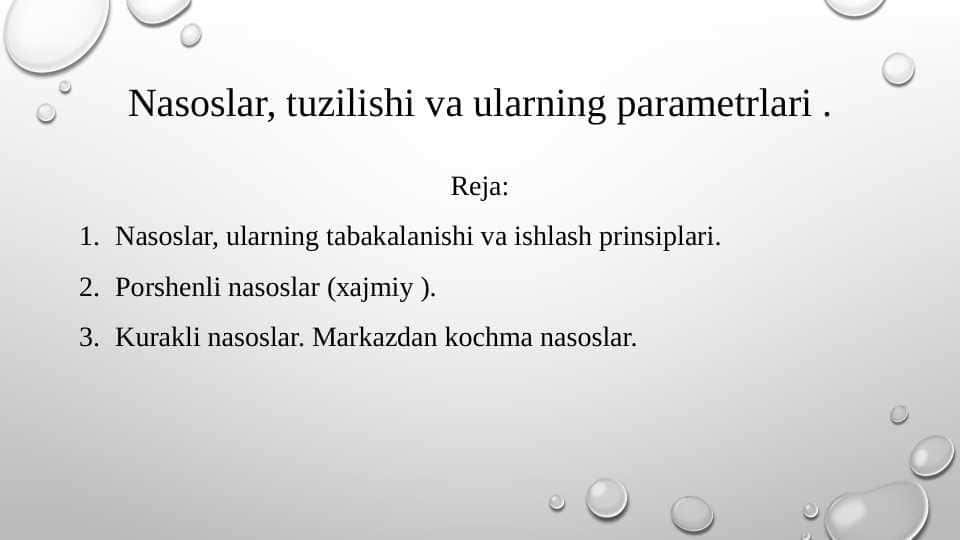 Nasoslar, tuzilishi va ularning parametrlari .

Reja:

1. Nasoslar, ularning tabakalanishi va ishlash prinsiplari.
2. Porshenli nasoslar (xajmiy ).
3. Kurakli nasoslar. Markazdan kochma nasoslar.